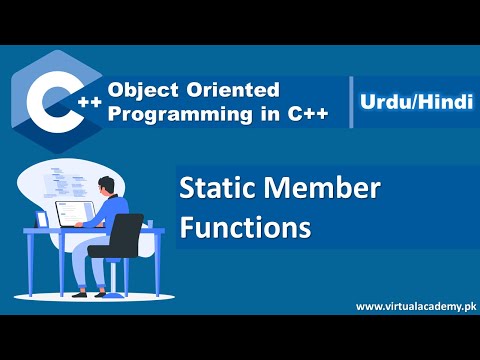 C++

Object Oriented Programming in C++

Urdu/Hindi

Static Member Functions

www.virtualacademy.pk